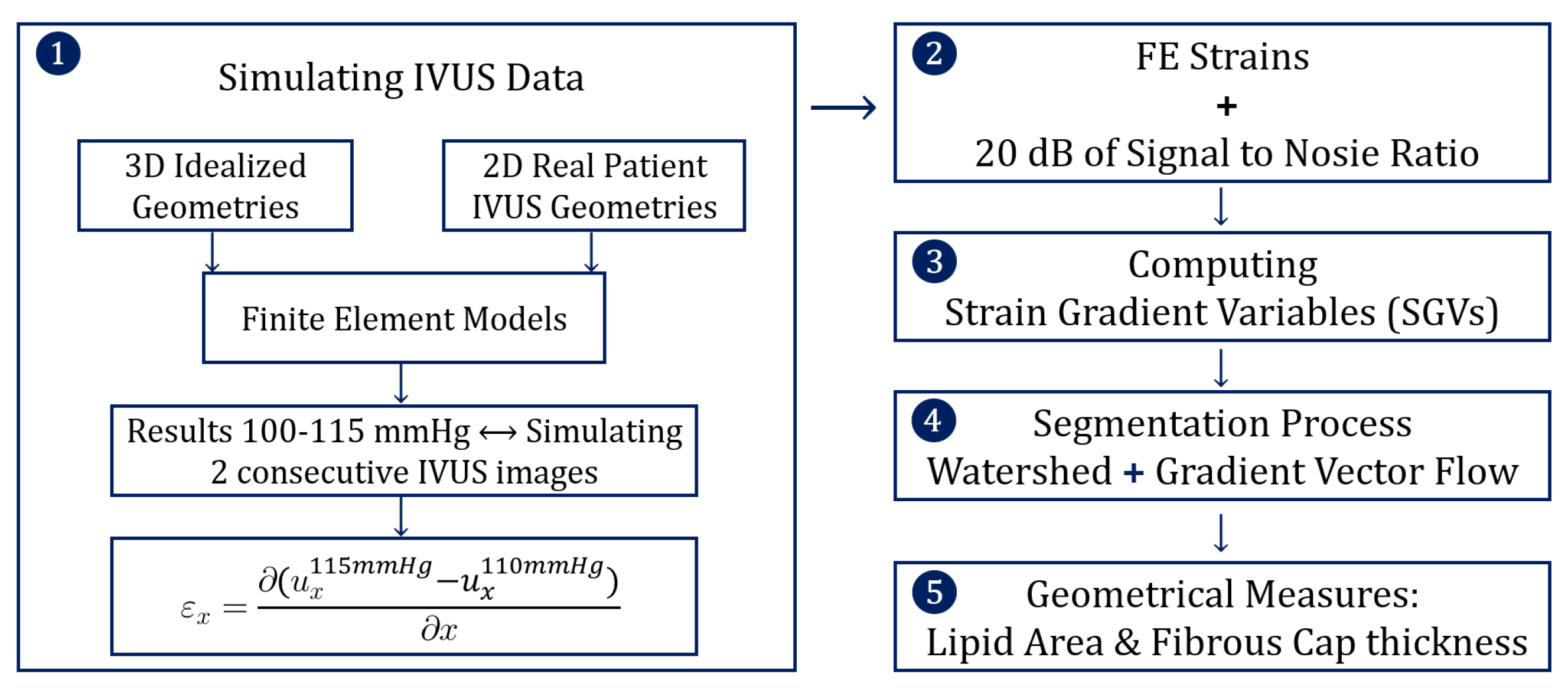 1

Simulating IVUS Data

3D Idealized Geometries

2D Real Patient IVUS Geometries

Finite Element Models

Results 100-115 mmHg ⟷ Simulating 2 consecutive IVUS images

$\varepsilon_x = \frac{\partial(u_x^{115mmHg} - u_x^{110mmHg})}{\partial x}$

2

FE Strains
+
20 dB of Signal to Nosie Ratio

3

Computing
Strain Gradient Variables (SGVs)

4

Segmentation Process
Watershed + Gradient Vector Flow

5

Geometrical Measures:
Lipid Area & Fibrous Cap thickness